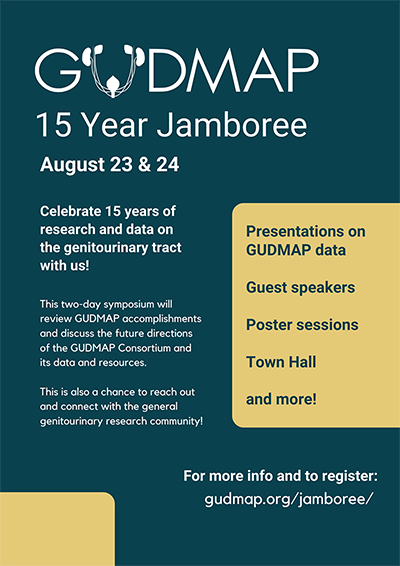 GUDMAP

15 Year Jamboree

August 23 & 24

Celebrate 15 years of research and data on the genitourinary tract with us!

This two-day symposium will review GUDMAP accomplishments and discuss the future directions of the GUDMAP Consortium and its data and resources.

This is also a chance to reach out and connect with the general genitourinary research community!

Presentations on GUDMAP data

Guest speakers

Poster sessions

Town Hall

and more!

For more info and to register:
gudmap.org/jamboree/